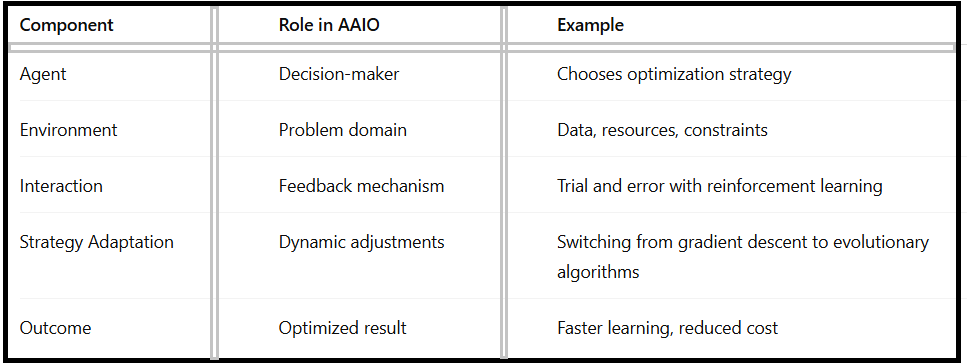 | Component | Role in AAIO | Example |
|---|---|---|
| Agent | Decision-maker | Chooses optimization strategy |
| Environment | Problem domain | Data, resources, constraints |
| Interaction | Feedback mechanism | Trial and error with reinforcement learning |
| Strategy Adaptation | Dynamic adjustments | Switching from gradient descent to evolutionary algorithms |
| Outcome | Optimized result | Faster learning, reduced cost |